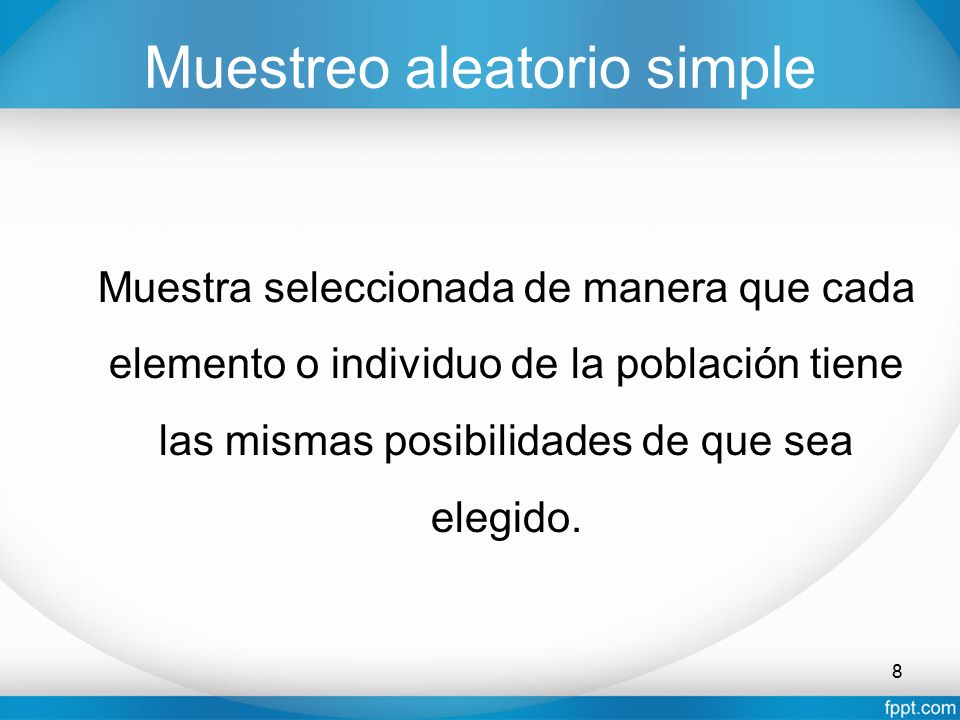 Muestreo aleatorio simple

Muestra seleccionada de manera que cada elemento o individuo de la población tiene las mismas posibilidades de que sea elegido.

8

fppt.com